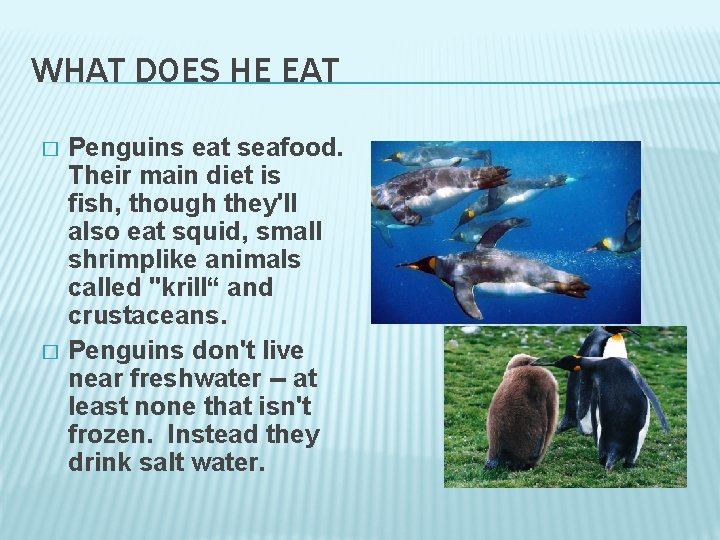 WHAT DOES HE EAT

□ Penguins eat seafood. Their main diet is fish, though they'll also eat squid, small shrimplike animals called "krill“ and crustaceans.

□ Penguins don't live near freshwater – at least none that isn't frozen. Instead they drink salt water.